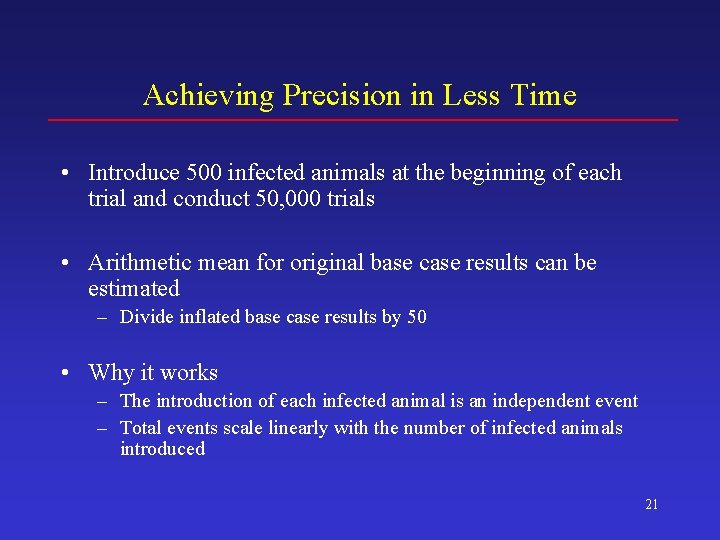 Achieving Precision in Less Time

• Introduce 500 infected animals at the beginning of each trial and conduct 50,000 trials

• Arithmetic mean for original base case results can be estimated
– Divide inflated base case results by 50

• Why it works
– The introduction of each infected animal is an independent event
– Total events scale linearly with the number of infected animals introduced

21